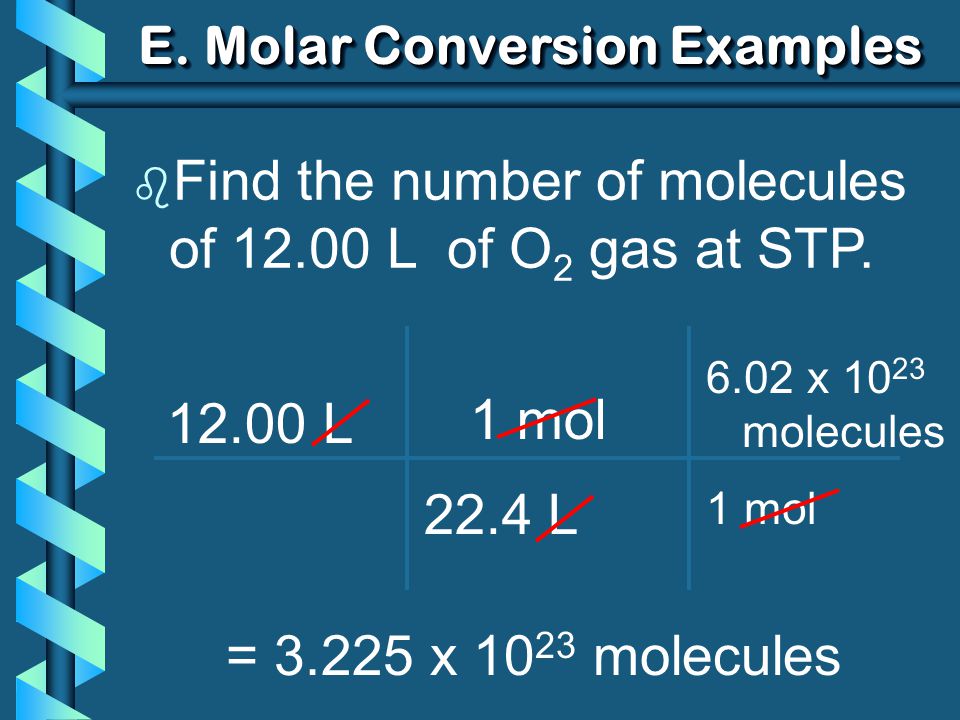 E. Molar Conversion Examples

Find the number of molecules of 12.00 L of $O_2$ gas at STP.

| 12.00 L | 1 mol | $6.02 \times 10^{23}$ molecules |
|---|---|---|
| | 22.4 L | 1 mol |

= $3.225 \times 10^{23}$ molecules